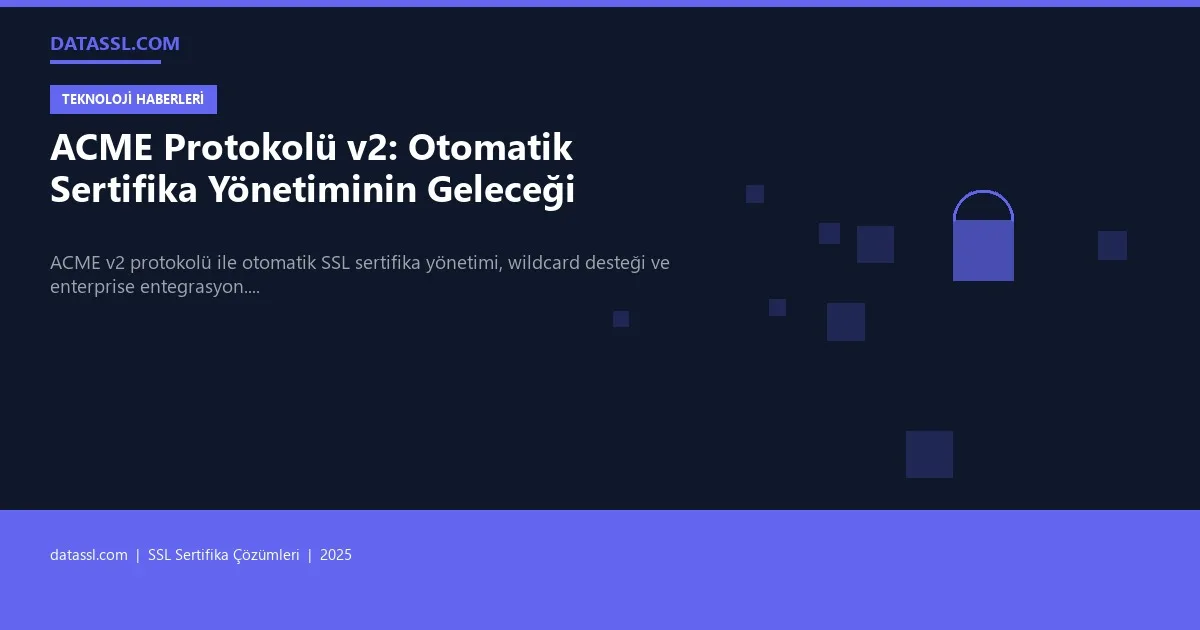 DATASSL.COM

TEKNOLOJİ HABERLERİ

ACME Protokolü v2: Otomatik Sertifika Yönetiminin Geleceği

ACME v2 protokolü ile otomatik SSL sertifika yönetimi, wildcard desteği ve enterprise entegrasyon....

datassl.com | SSL Sertifika Çözümleri | 2025